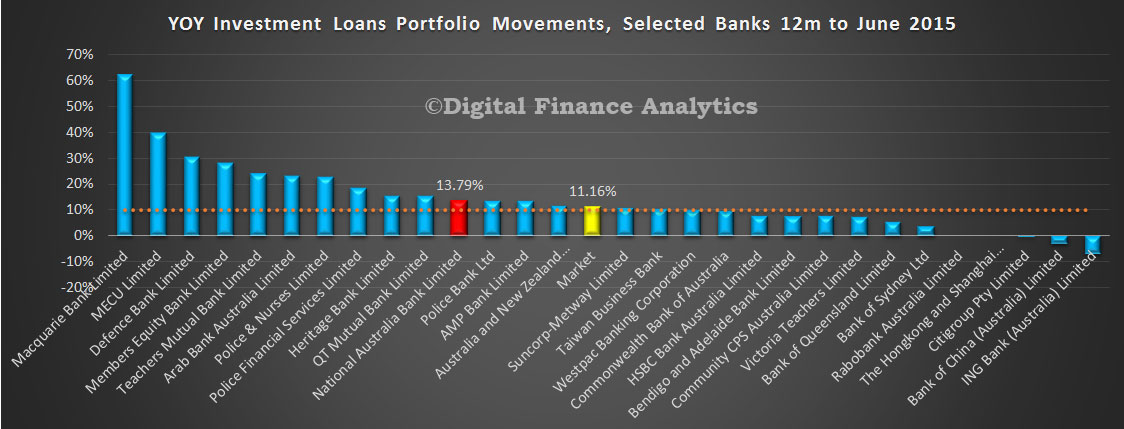 YOY Investment Loans Portfolio Movements, Selected Banks 12m to June 2015

©Digital Finance Analytics

70%
60%
50%
40%
30%
20%
10%
0%
-10%
-20%

13.79%
11.16%

Macquarie Bank Limited
MECU Limited
Defence Bank Limited
Members Equity Bank Limited
Teachers Mutual Bank Limited
Arab Bank Australia Limited
Police & Nurses Limited
Police Financial Services Limited
Heritage Bank Limited
QT Mutual Bank Limited
National Australia Bank Limited
Police Bank Ltd
AMP Bank Limited
Australia and New Zealand...
Market
Suncorp-Metway Limited
Taiwan Business Bank
Westpac Banking Corporation
Commonwealth Bank of Australia
HSBC Bank Australia Limited
Bendigo and Adelaide Bank Limited
Community CPS Australia Limited
Victoria Teachers Limited
Bank of Queensland Limited
Bank of Sydney Ltd
Rabobank Australia Limited
The Hongkong and Shanghai...
Citigroup Pty Limited
Bank of China (Australia) Limited
ING Bank (Australia) Limited